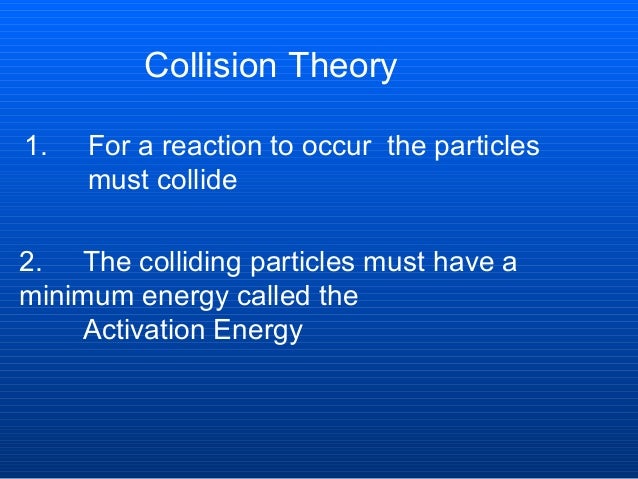 Collision Theory

1. For a reaction to occur the particles must collide

2. The colliding particles must have a minimum energy called the Activation Energy